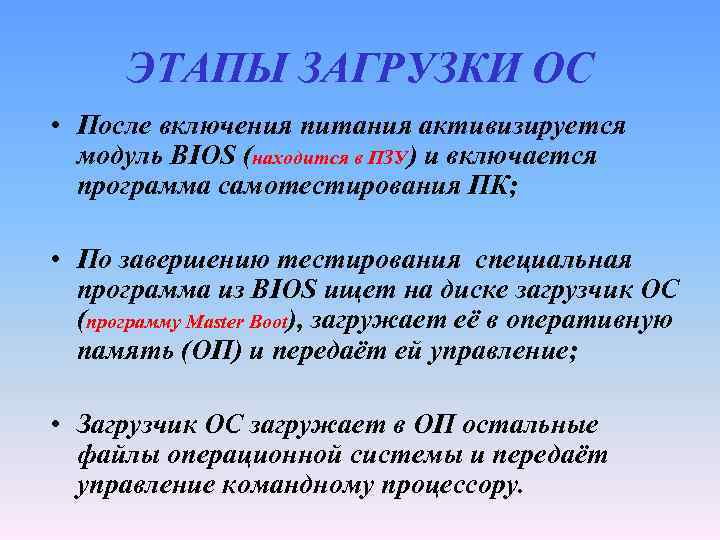 ЭТАПЫ ЗАГРУЗКИ ОС

• После включения питания активизируется модуль BIOS (находится в ПЗУ) и включается программа самотестирования ПК;

• По завершению тестирования специальная программа из BIOS ищет на диске загрузчик ОС (программу Master Boot), загружает её в оперативную память (ОП) и передаёт ей управление;

• Загрузчик ОС загружает в ОП остальные файлы операционной системы и передаёт управление командному процессору.